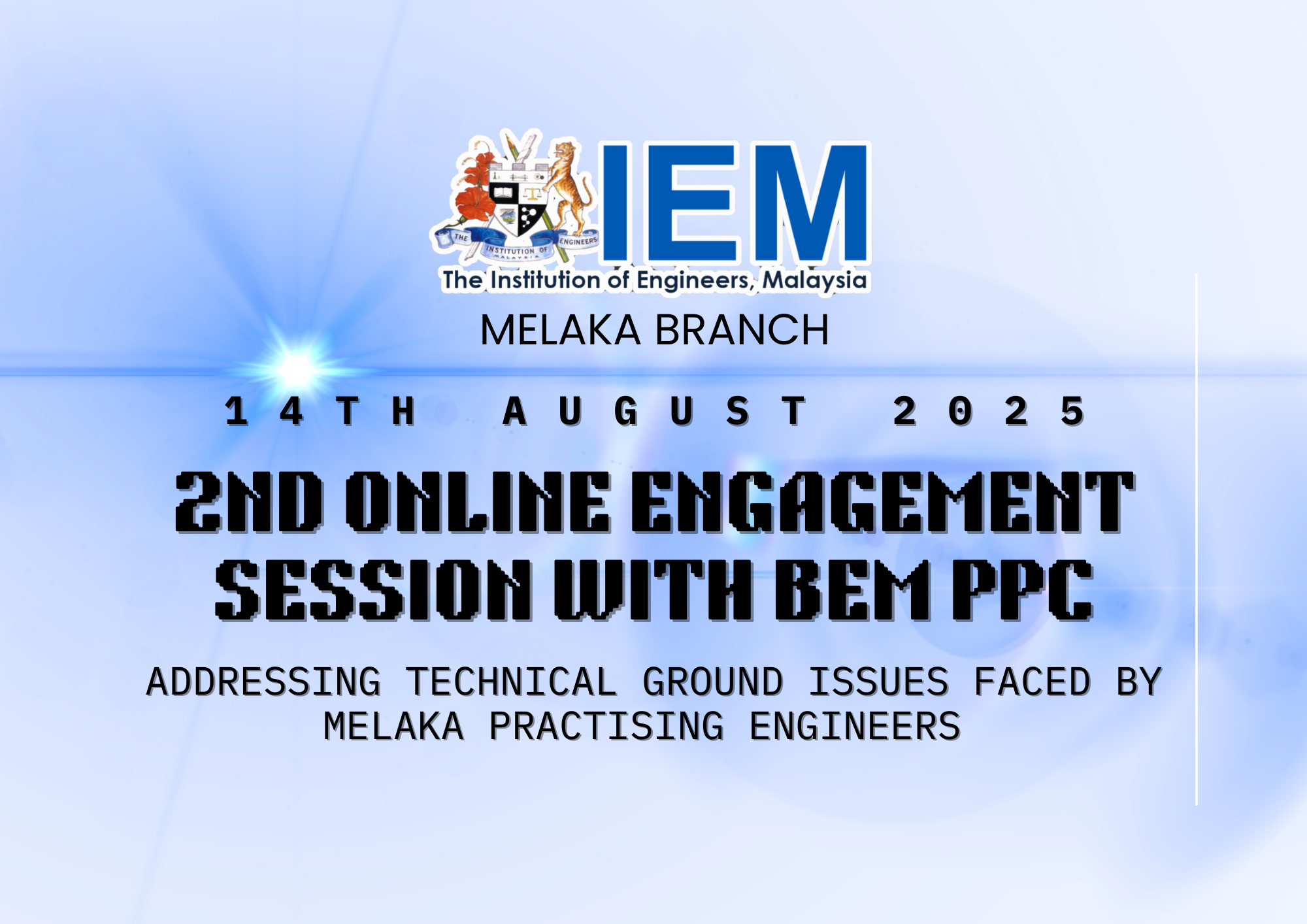 THE INSTITUTION OF ENGINEERS MALAYSIA

IEM

The Institution of Engineers, Malaysia

MELAKA BRANCH

14TH AUGUST 2025

2ND ONLINE ENGAGEMENT SESSION WITH BEM PPC

ADDRESSING TECHNICAL GROUND ISSUES FACED BY MELAKA PRACTISING ENGINEERS